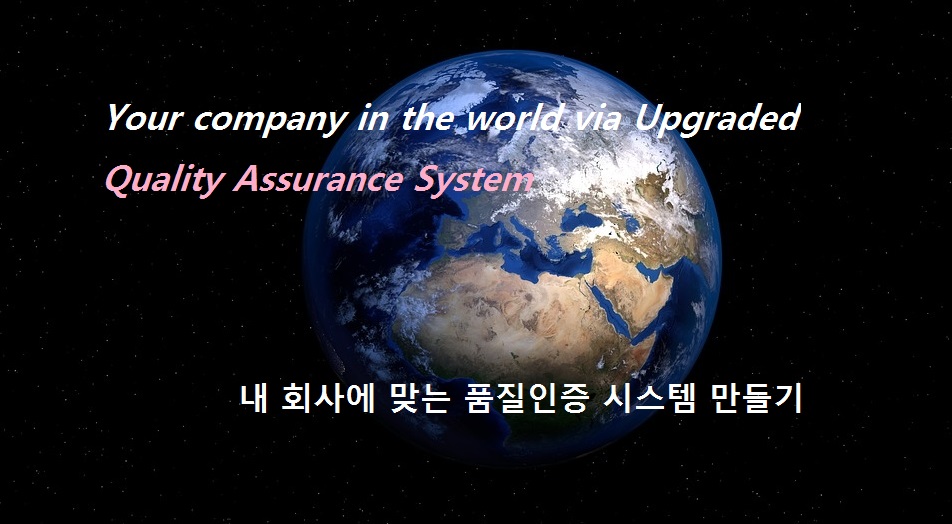 Your company in the world via Upgraded
Quality Assurance System

내 회사에 맞는 품질인증 시스템 만들기